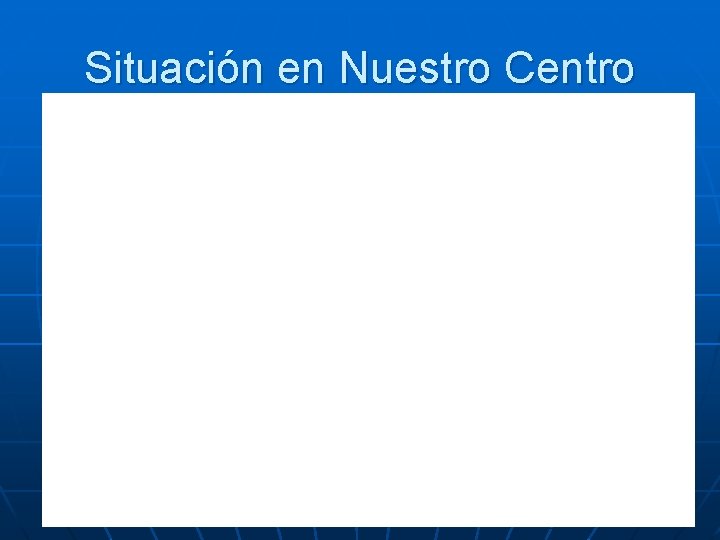 Situación en Nuestro Centro